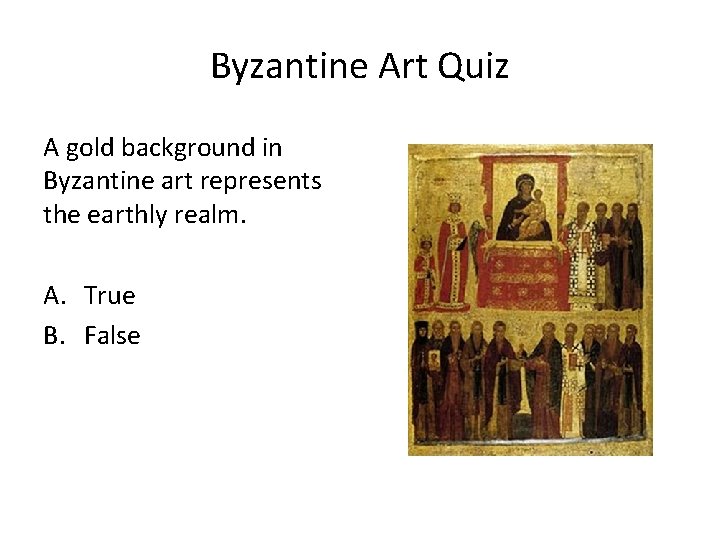 Byzantine Art Quiz

A gold background in Byzantine art represents the earthly realm.

A. True
B. False